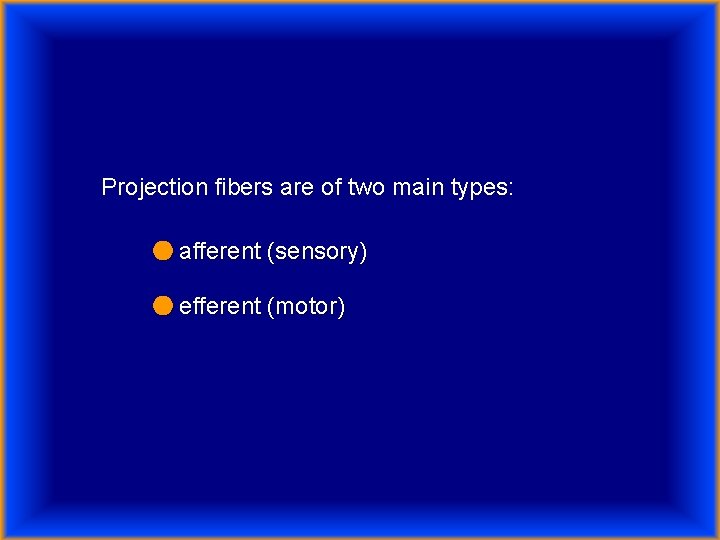 Projection fibers are of two main types:

afferent (sensory)

efferent (motor)